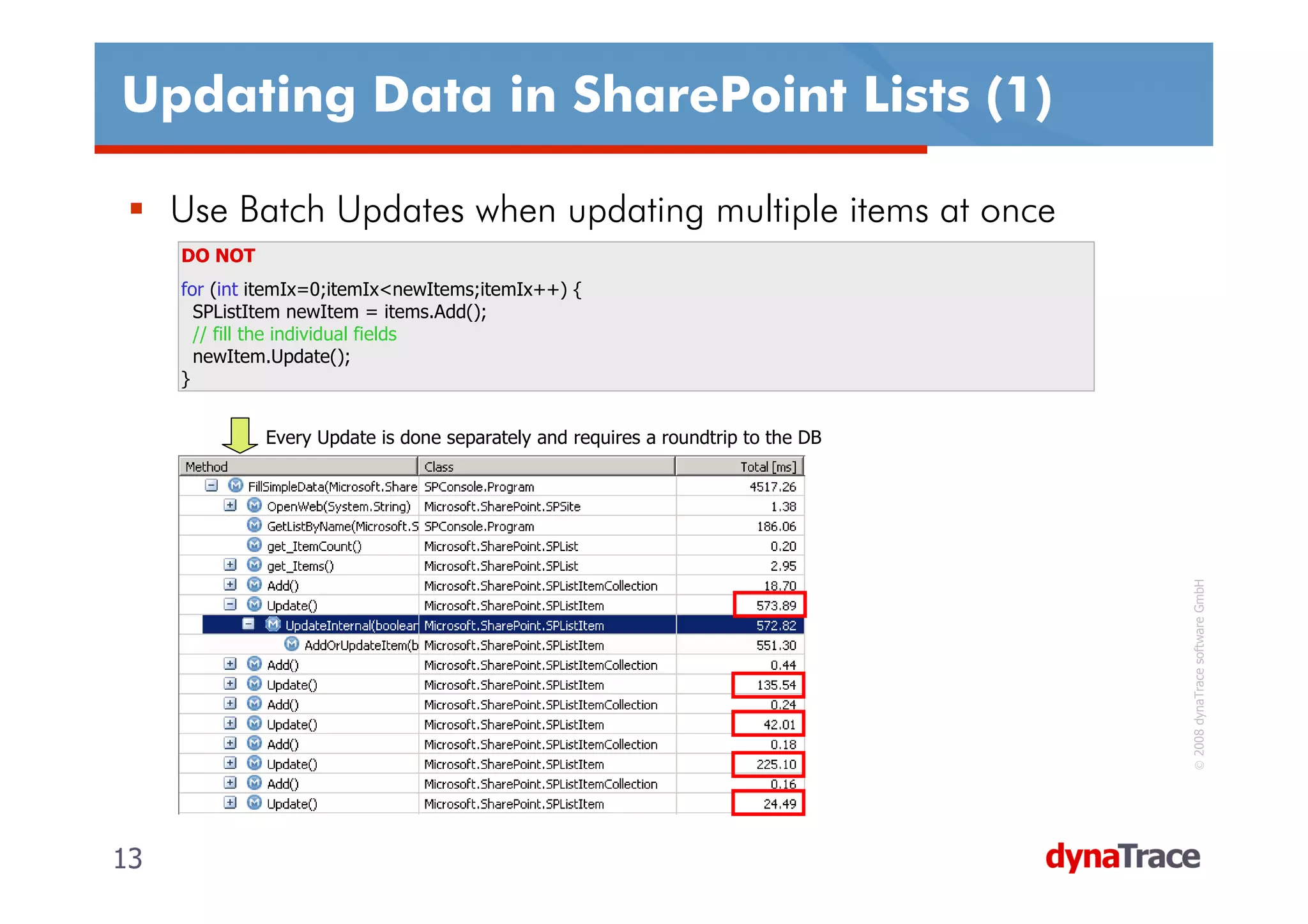 Updating Data in SharePoint Lists (1)

▪ Use Batch Updates when updating multiple items at once

DO NOT

for (int itemIx=0;itemIx<newItems;itemIx++) {
  SPListItem newItem = items.Add();
  // fill the individual fields
  newItem.Update();
}

Every Update is done separately and requires a roundtrip to the DB

| Method | Class | Total [ms] |
|---|---|---|
| FillSimpleData(Microsoft.Share | SPConsole.Program | 4517.26 |
| OpenWeb(System.String) | Microsoft.SharePoint.SPSite | 1.38 |
| GetListByName(Microsoft.S | SPConsole.Program | 186.06 |
| get_ItemCount() | Microsoft.SharePoint.SPList | 0.20 |
| get_Items() | Microsoft.SharePoint.SPList | 2.95 |
| Add() | Microsoft.SharePoint.SPListItemCollection | 18.70 |
| Update() | Microsoft.SharePoint.SPListItem | 573.89 |
| UpdateInternal(boolean | Microsoft.SharePoint.SPListItem | 572.82 |
| AddOrUpdateItem(b | Microsoft.SharePoint.SPListItem | 551.30 |
| Add() | Microsoft.SharePoint.SPListItemCollection | 0.44 |
| Update() | Microsoft.SharePoint.SPListItem | 135.54 |
| Add() | Microsoft.SharePoint.SPListItemCollection | 0.24 |
| Update() | Microsoft.SharePoint.SPListItem | 42.01 |
| Add() | Microsoft.SharePoint.SPListItemCollection | 0.18 |
| Update() | Microsoft.SharePoint.SPListItem | 225.10 |
| Add() | Microsoft.SharePoint.SPListItemCollection | 0.16 |
| Update() | Microsoft.SharePoint.SPListItem | 24.49 |

© 2008 dynaTrace software GmbH

13

dynaTrace